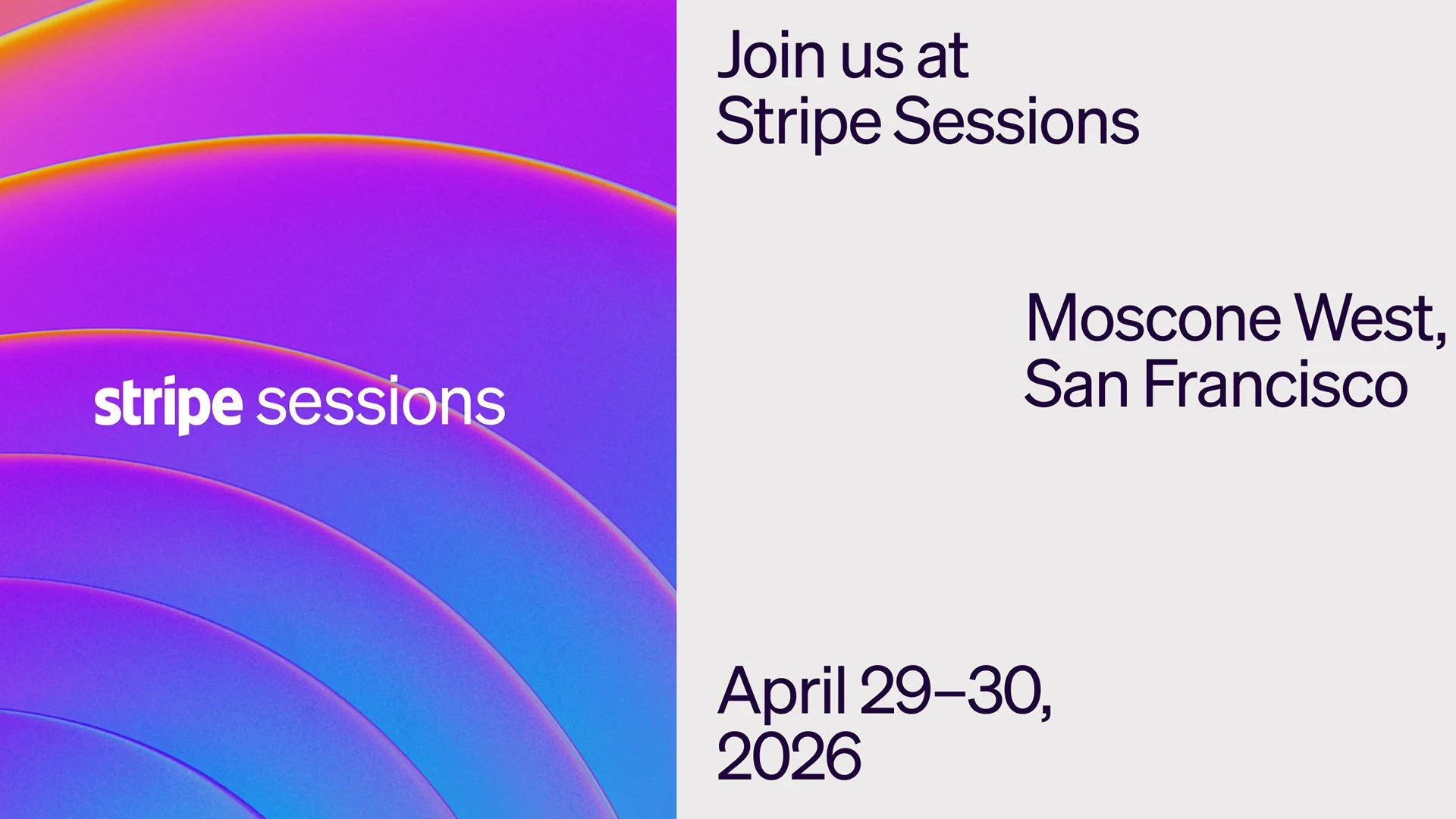 stripe sessions

Join us at Stripe Sessions

Moscone West, San Francisco

April 29–30, 2026